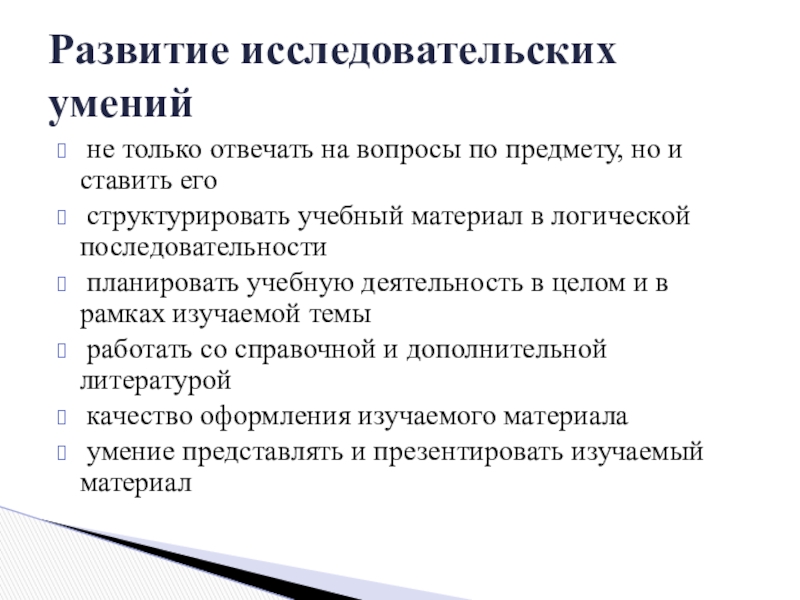 Развитие исследовательских умений

 не только отвечать на вопросы по предмету, но и ставить его
 структурировать учебный материал в логической последовательности
 планировать учебную деятельность в целом и в рамках изучаемой темы
 работать со справочной и дополнительной литературой
 качество оформления изучаемого материала
 умение представлять и презентировать изучаемый материал